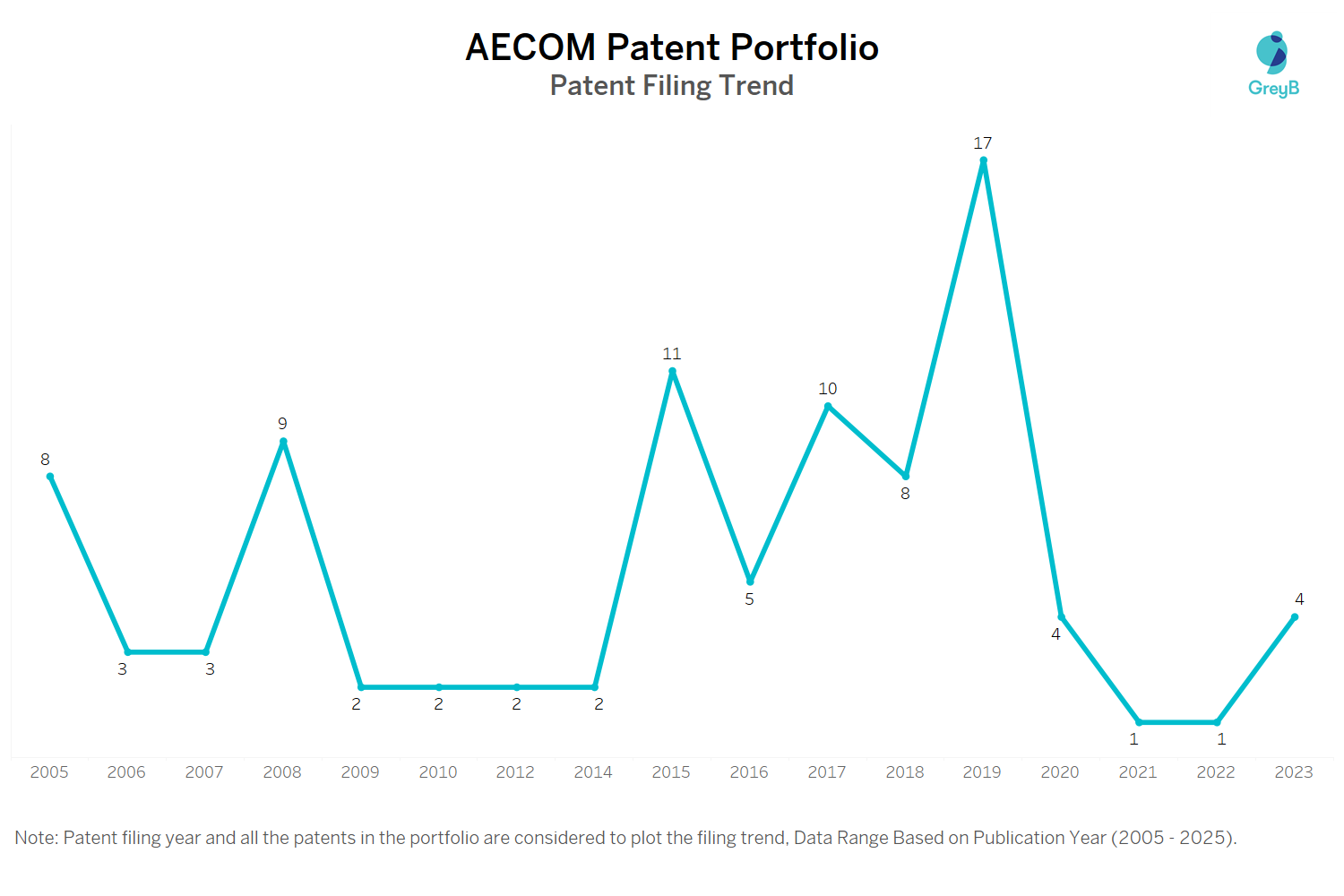 AECOM Patent Portfolio
Patent Filing Trend

GreyB

8
3
3
9
2
2
2
2
11
5
10
8
17
4
1
1
4

2005 2006 2007 2008 2009 2010 2012 2014 2015 2016 2017 2018 2019 2020 2021 2022 2023

Note: Patent filing year and all the patents in the portfolio are considered to plot the filing trend, Data Range Based on Publication Year (2005 - 2025).